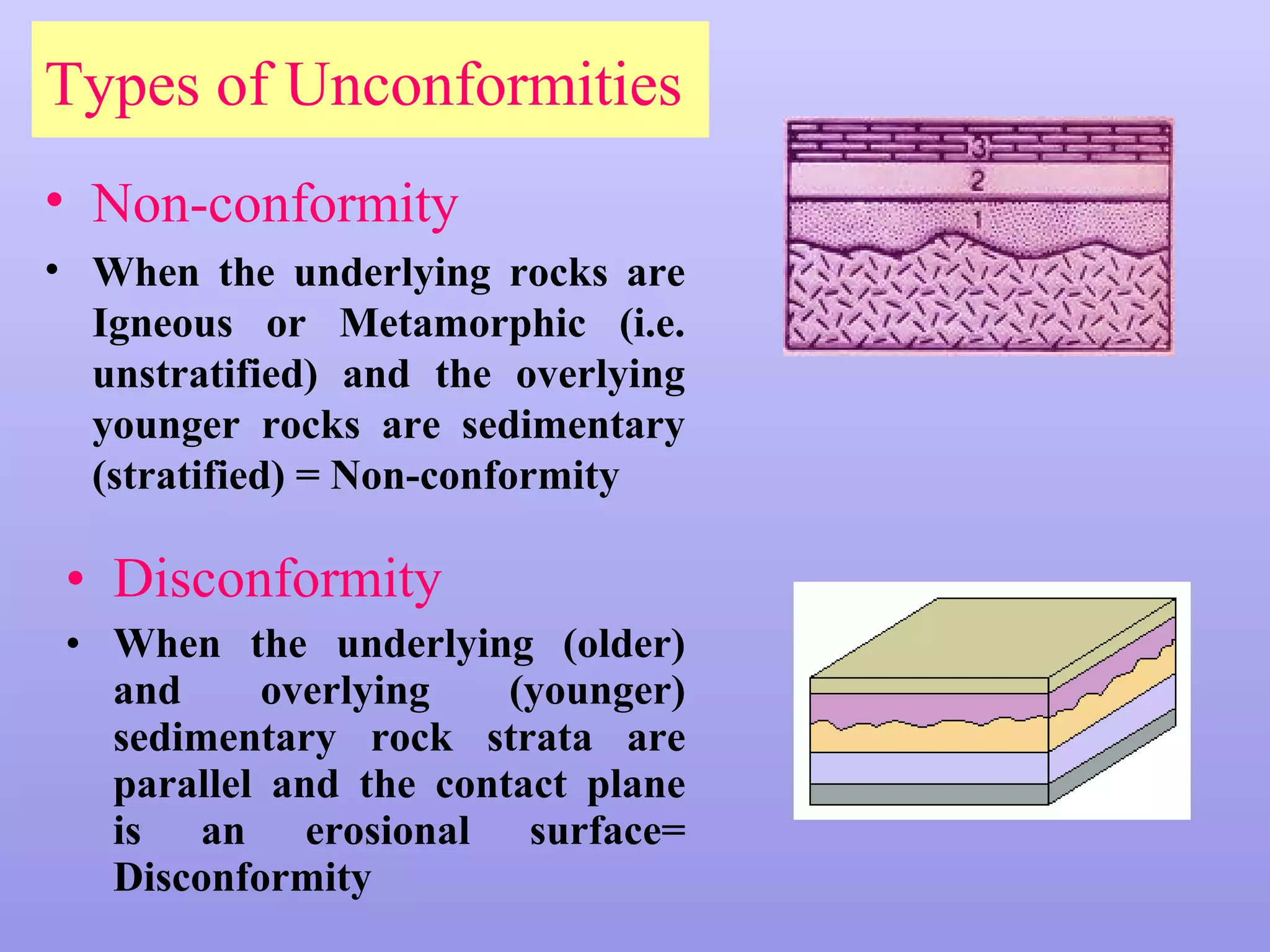 Types of Unconformities

• Non-conformity

• When the underlying rocks are Igneous or Metamorphic (i.e. unstratified) and the overlying younger rocks are sedimentary (stratified) = Non-conformity

3
2
1

• Disconformity

• When the underlying (older) and overlying (younger) sedimentary rock strata are parallel and the contact plane is an erosional surface= Disconformity